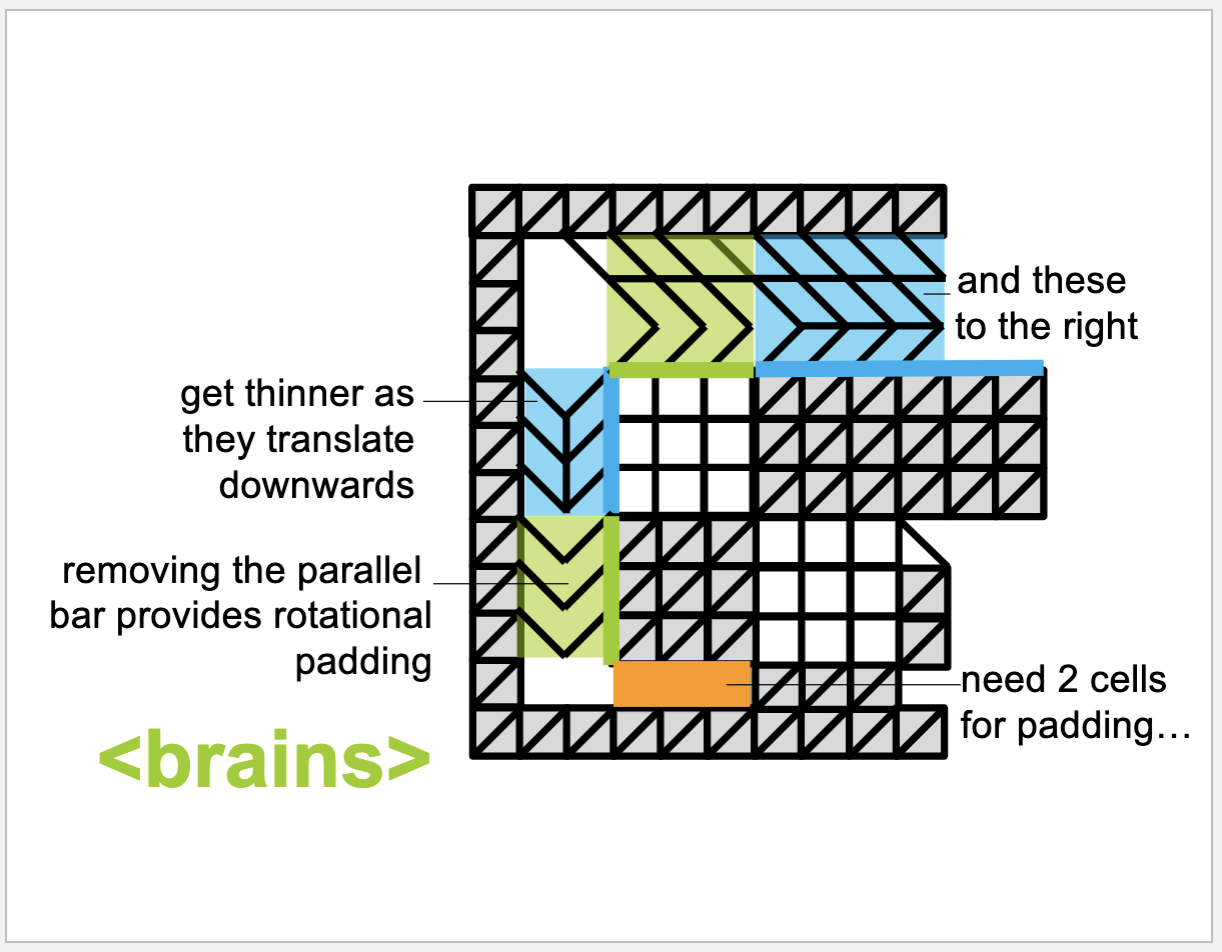 and these to the right

get thinner as they translate downwards

removing the parallel bar provides rotational padding

need 2 cells for padding…

<brains>